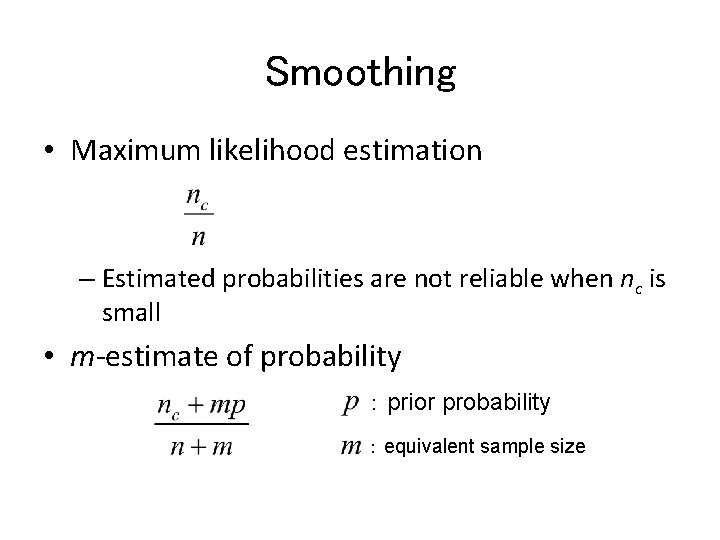 Smoothing

• Maximum likelihood estimation

$\frac{n_c}{n}$

– Estimated probabilities are not reliable when $n_c$ is small

• $m$-estimate of probability

$\frac{n_c + mp}{n + m}$

$p$ : prior probability

$m$ : equivalent sample size